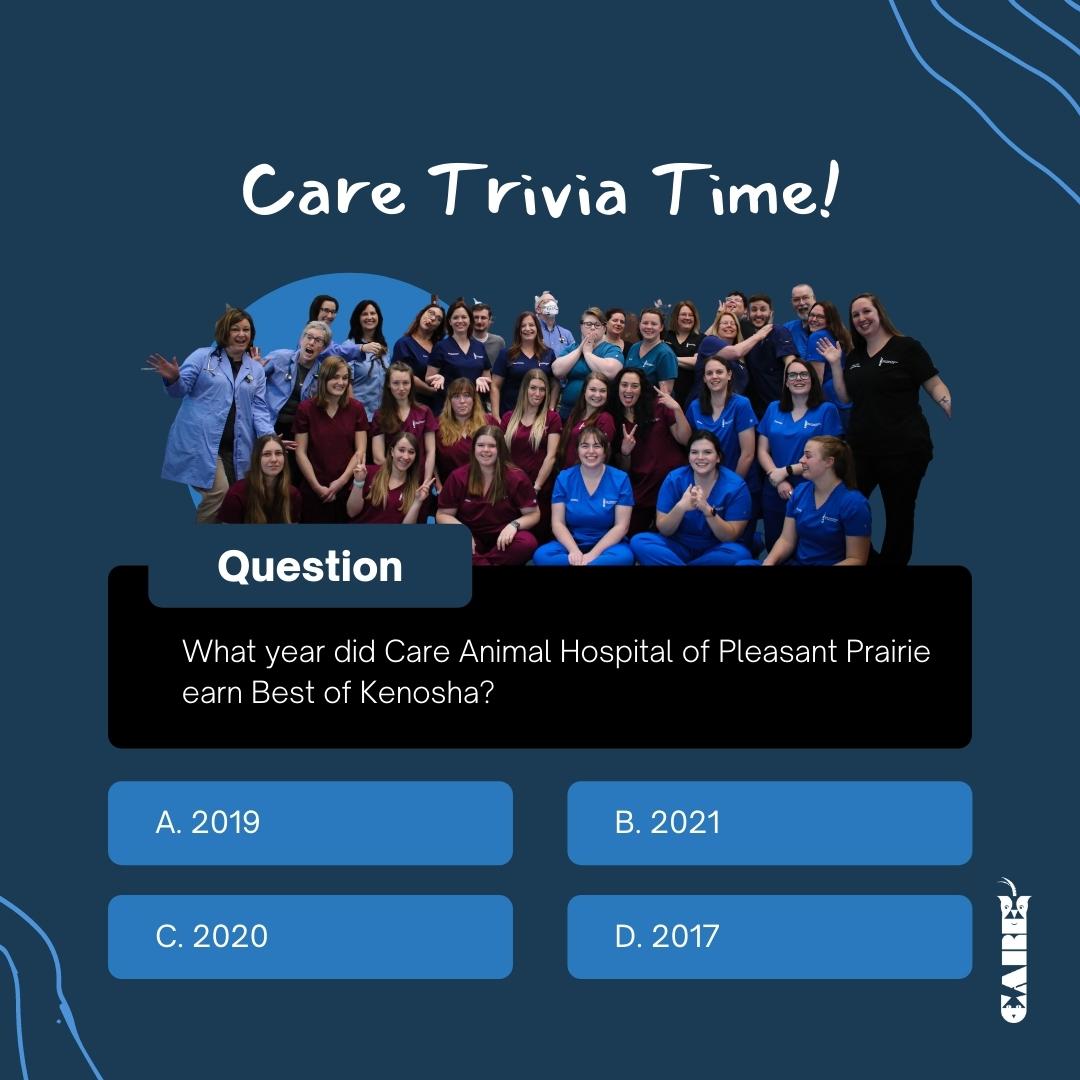 Care Trivia Time!

Question

What year did Care Animal Hospital of Pleasant Prairie earn Best of Kenosha?

A. 2019

B. 2021

C. 2020

D. 2017

CARE